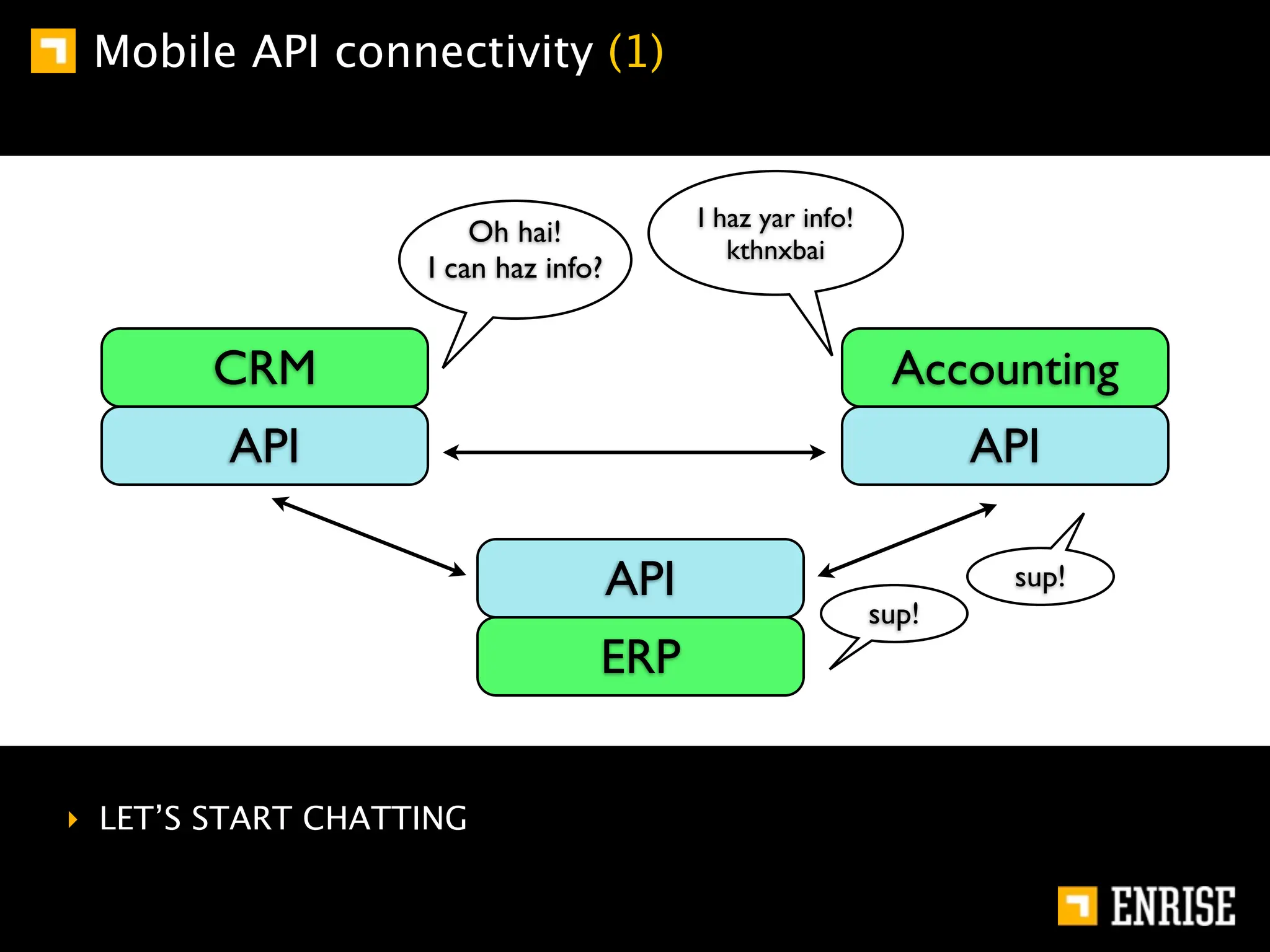 Mobile API connectivity (1)

Oh hai!
I can haz info?

I haz yar info!
kthnxbai

CRM
API

Accounting
API

API
ERP

sup!

sup!

LET'S START CHATTING

ENRISE